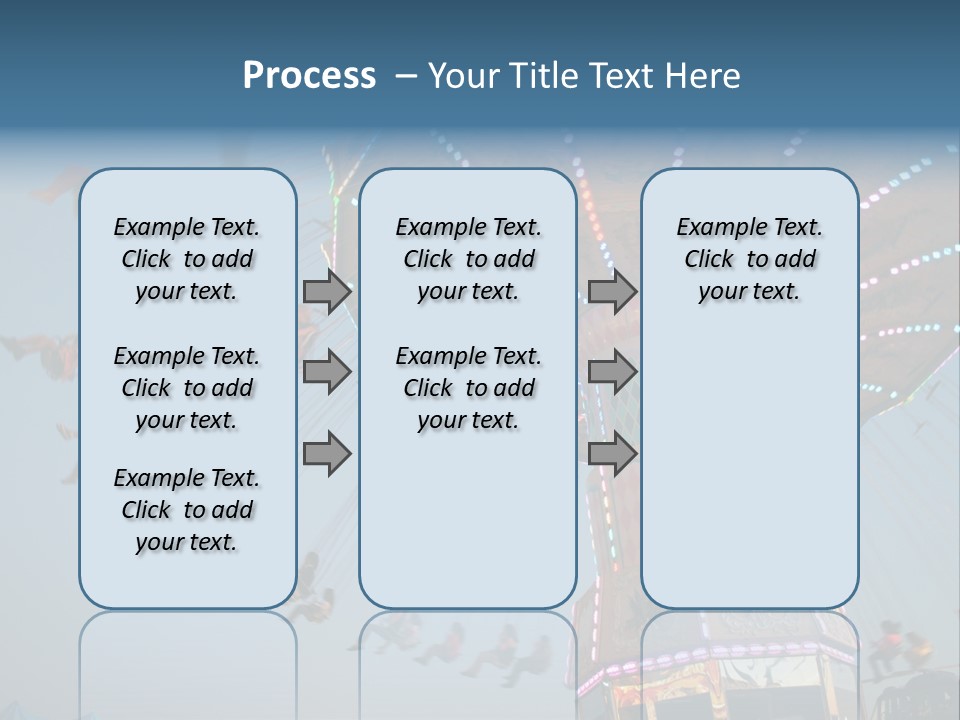 Process – Your Title Text Here

Example Text. Click to add your text.

Example Text. Click to add your text.

Example Text. Click to add your text.

Example Text. Click to add your text.

Example Text. Click to add your text.

Example Text. Click to add your text.